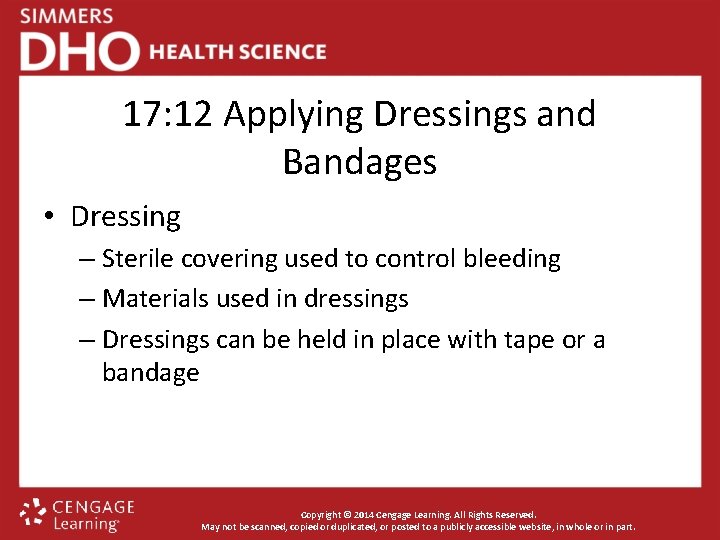 SIMMERS
DHO HEALTH SCIENCE

17:12 Applying Dressings and Bandages

• Dressing
– Sterile covering used to control bleeding
– Materials used in dressings
– Dressings can be held in place with tape or a bandage

CENGAGE Learning

Copyright © 2014 Cengage Learning. All Rights Reserved.
May not be scanned, copied or duplicated, or posted to a publicly accessible website, in whole or in part.